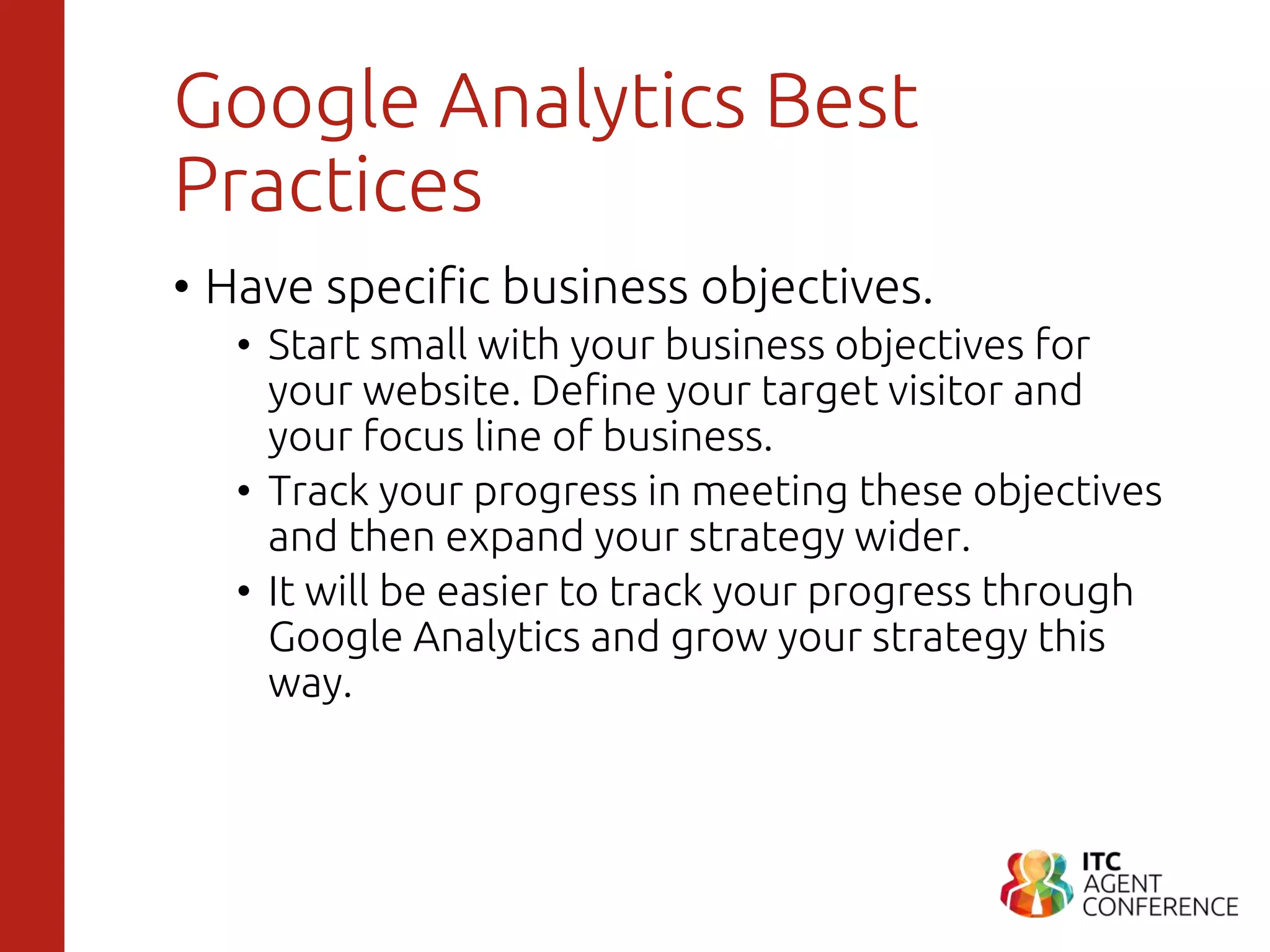 Google Analytics Best Practices

• Have specific business objectives.
  • Start small with your business objectives for your website. Define your target visitor and your focus line of business.
  • Track your progress in meeting these objectives and then expand your strategy wider.
  • It will be easier to track your progress through Google Analytics and grow your strategy this way.

ITC AGENT CONFERENCE